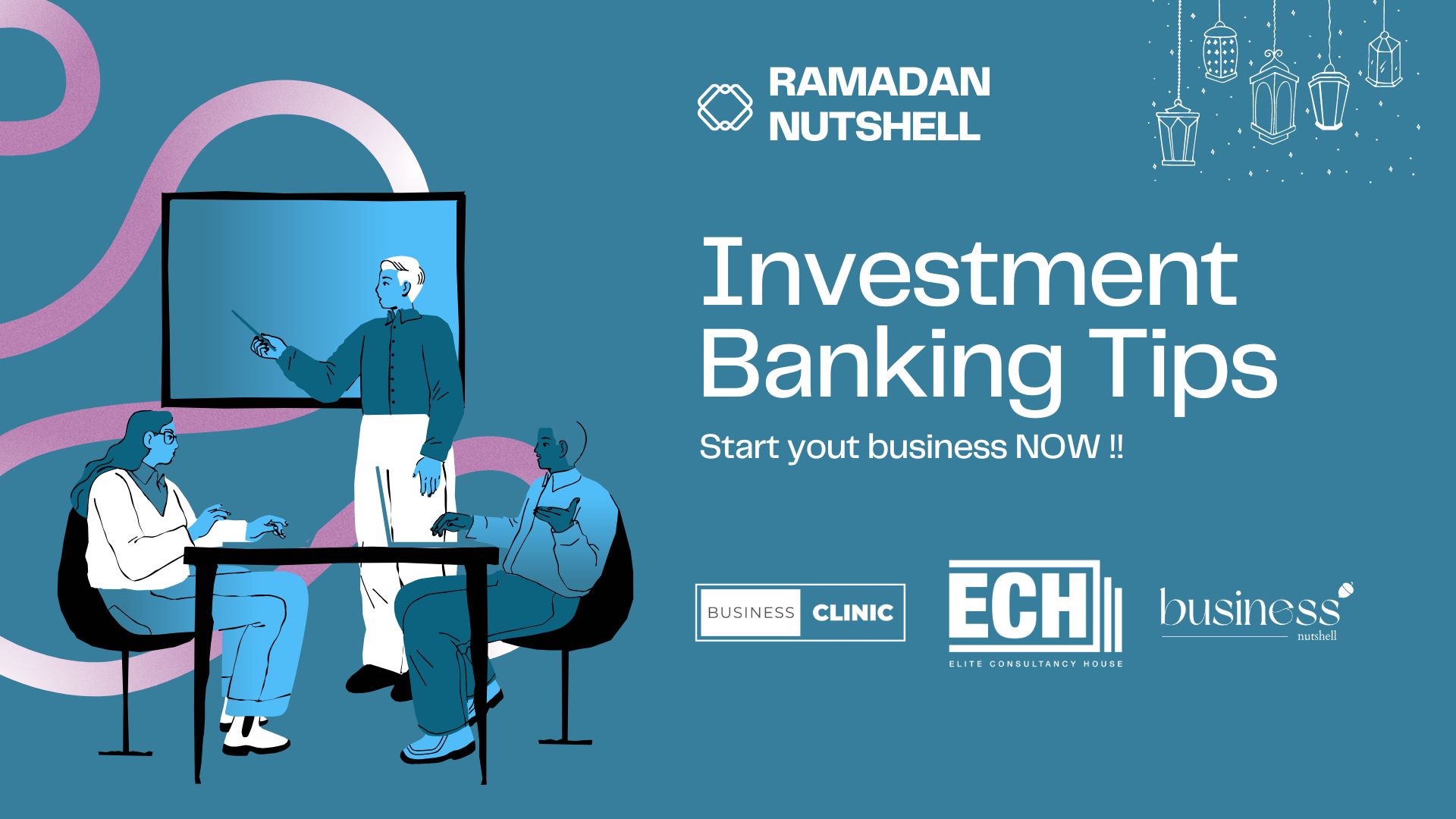 RAMADAN NUTSHELL

Investment Banking Tips

Start yout business NOW !!

BUSINESS CLINIC

ECH

ELITE CONSULTANCY HOUSE

business
nutshell